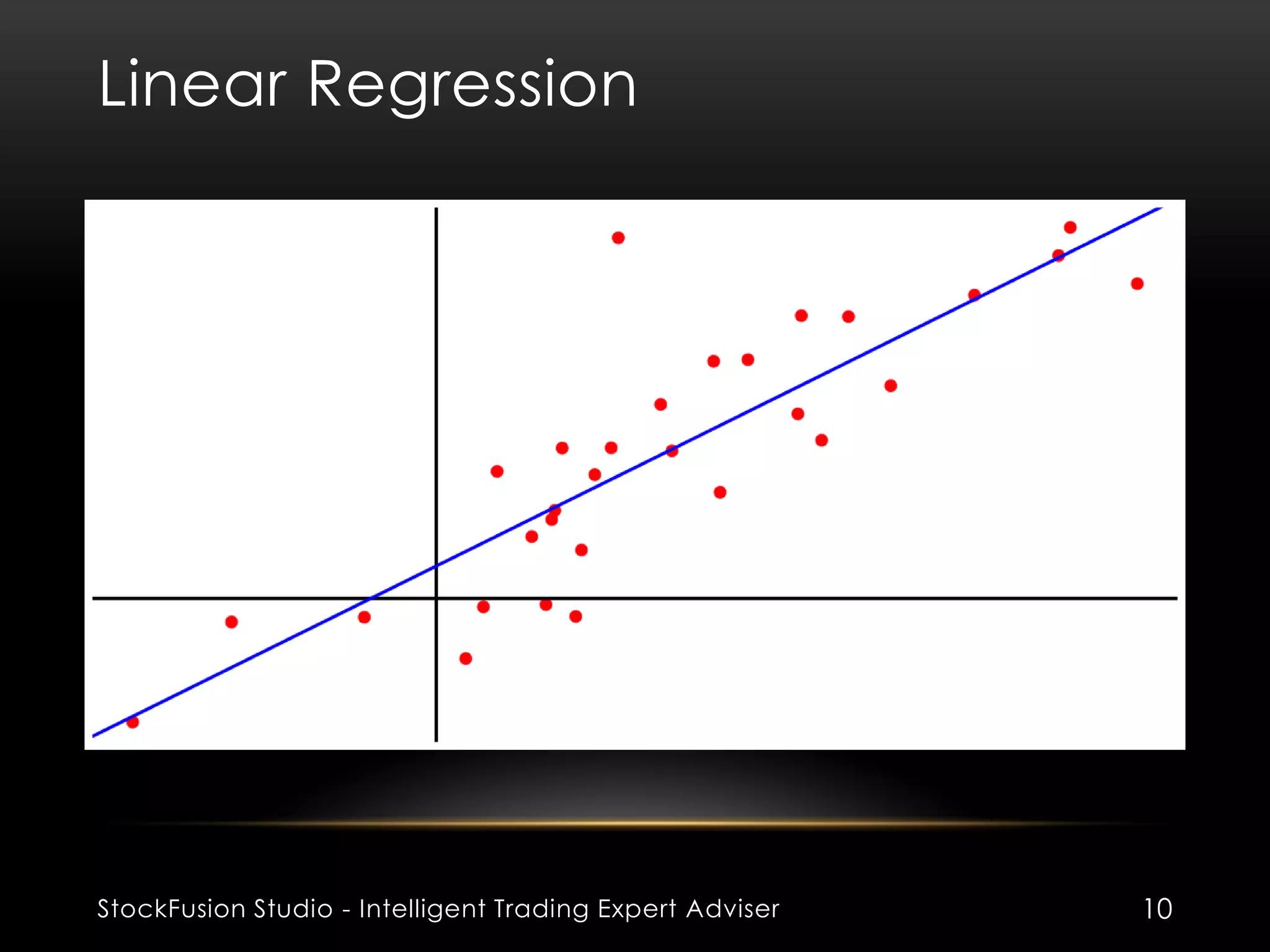 Linear Regression

StockFusion Studio - Intelligent Trading Expert Adviser

10